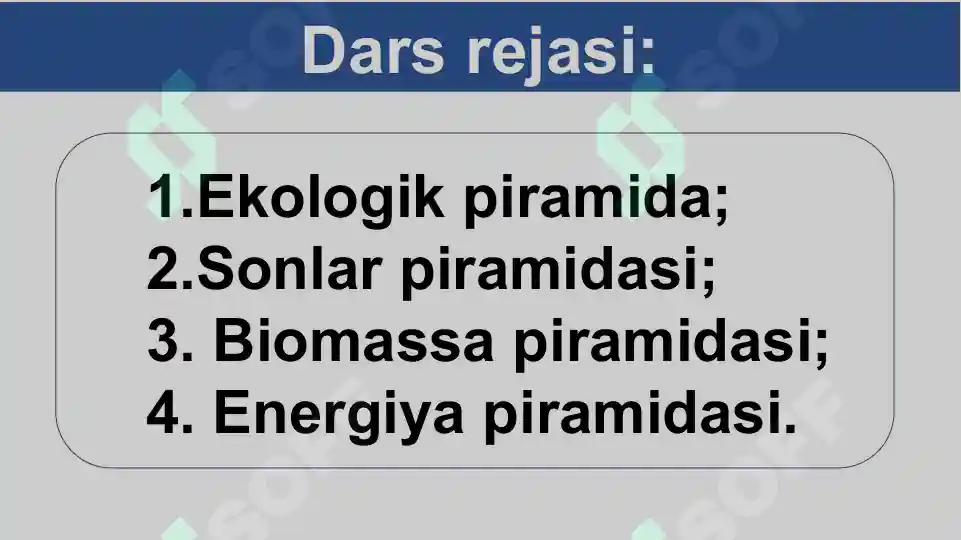 Dars rejasi:

1.Ekologik piramida;
2.Sonlar piramidasi;
3. Biomassa piramidasi;
4. Energiya piramidasi.

SOFF